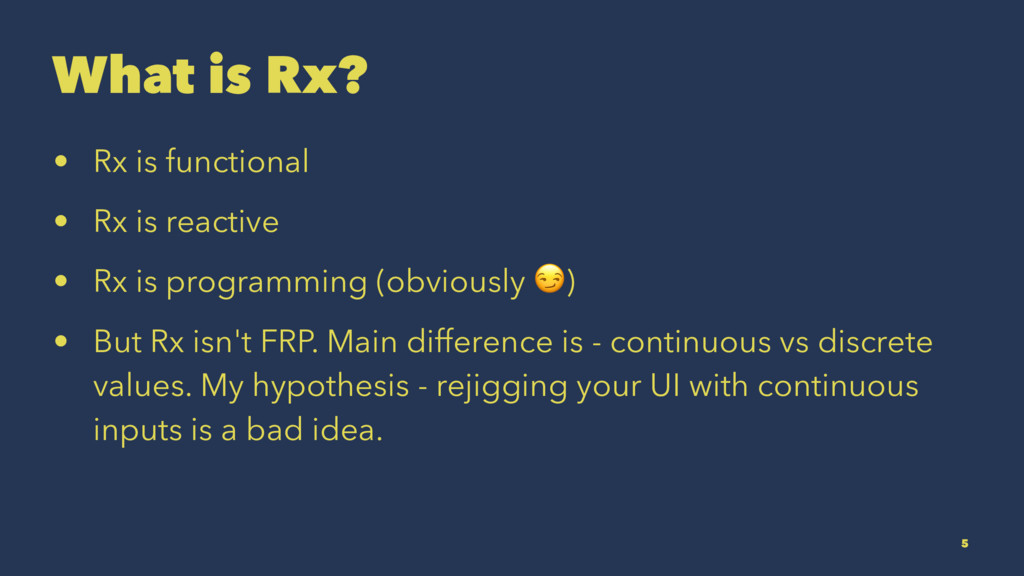 What is Rx?

• Rx is functional

• Rx is reactive

• Rx is programming (obviously 😏)

• But Rx isn't FRP. Main difference is - continuous vs discrete values. My hypothesis - rejigging your UI with continuous inputs is a bad idea.

5